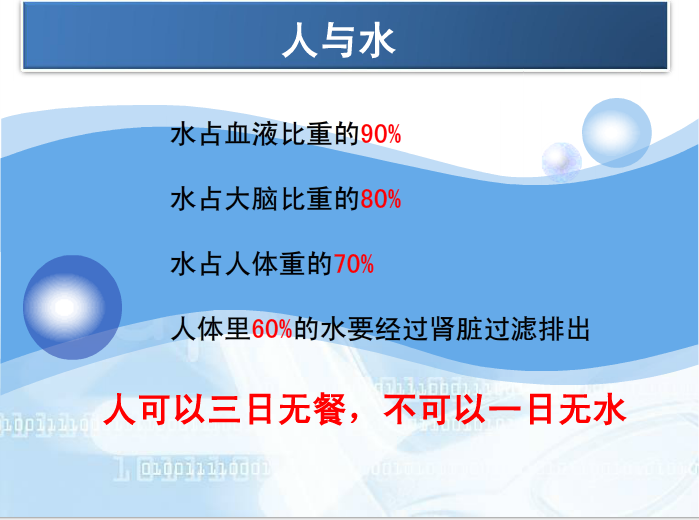 人与水

水占血液比重的90%

水占大脑比重的80%

水占人体重的70%

人体里60%的水要经过肾脏过滤排出

人可以三日无餐，不可以一日无水